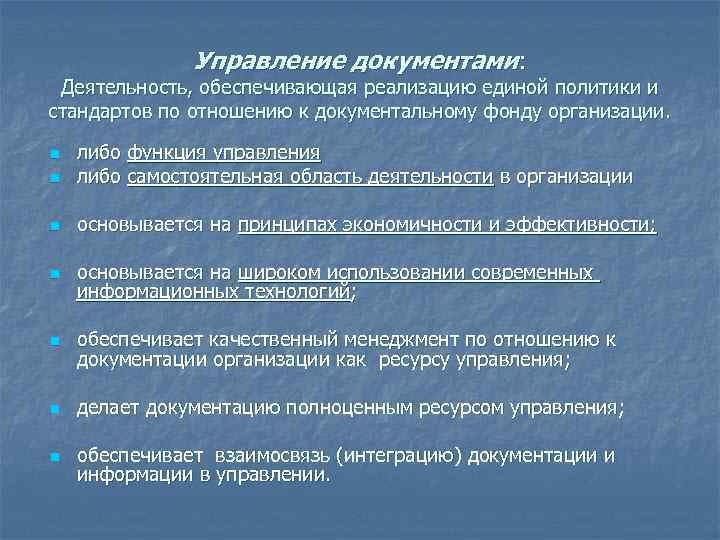 Управление документами:
Деятельность, обеспечивающая реализацию единой политики и стандартов по отношению к документальному фонду организации.

- либо функция управления
- либо самостоятельная область деятельности в организации
- основывается на принципах экономичности и эффективности;
- основывается на широком использовании современных информационных технологий;
- обеспечивает качественный менеджмент по отношению к документации организации как ресурсу управления;
- делает документацию полноценным ресурсом управления;
- обеспечивает взаимосвязь (интеграцию) документации и информации в управлении.